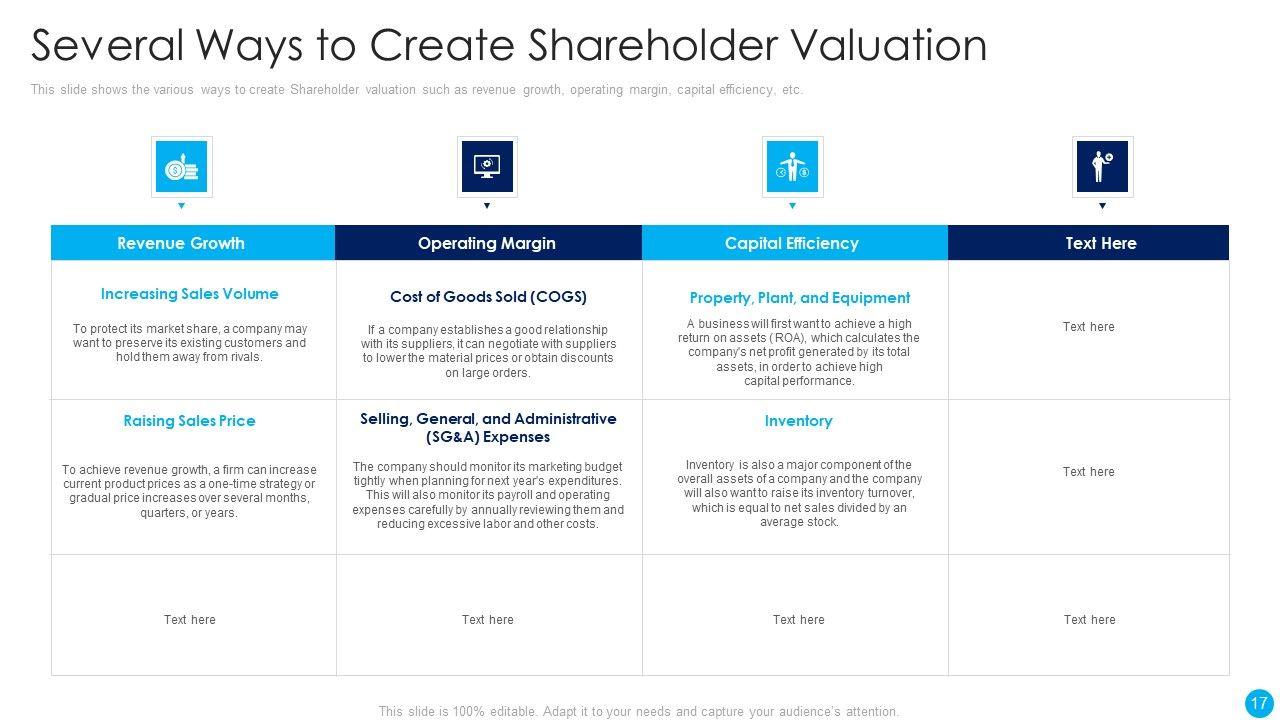 Several Ways to Create Shareholder Valuation

This slide shows the various ways to create Shareholder valuation such as revenue growth, operating margin, capital efficiency, etc.

| Revenue Growth | Operating Margin | Capital Efficiency | Text Here |
|---|---|---|---|
| Increasing Sales Volume To protect its market share, a company may want to preserve its existing customers and hold them away from rivals. | Cost of Goods Sold (COGS) If a company establishes a good relationship with its suppliers, it can negotiate with suppliers to lower the material prices or obtain discounts on large orders. | Property, Plant, and Equipment A business will first want to achieve a high return on assets (ROA), which calculates the company's net profit generated by its total assets, in order to achieve high capital performance. | Text here |
| Raising Sales Price To achieve revenue growth, a firm can increase current product prices as a one-time strategy or gradual price increases over several months, quarters, or years. | Selling, General, and Administrative (SG&A) Expenses The company should monitor its marketing budget tightly when planning for next year's expenditures. This will also monitor its payroll and operating expenses carefully by annually reviewing them and reducing excessive labor and other costs. | Inventory Inventory is also a major component of the overall assets of a company and the company will also want to raise its inventory turnover, which is equal to net sales divided by an average stock. | Text here |
| Text here | Text here | Text here | Text here |

This slide is 100% editable. Adapt it to your needs and capture your audience's attention.

17